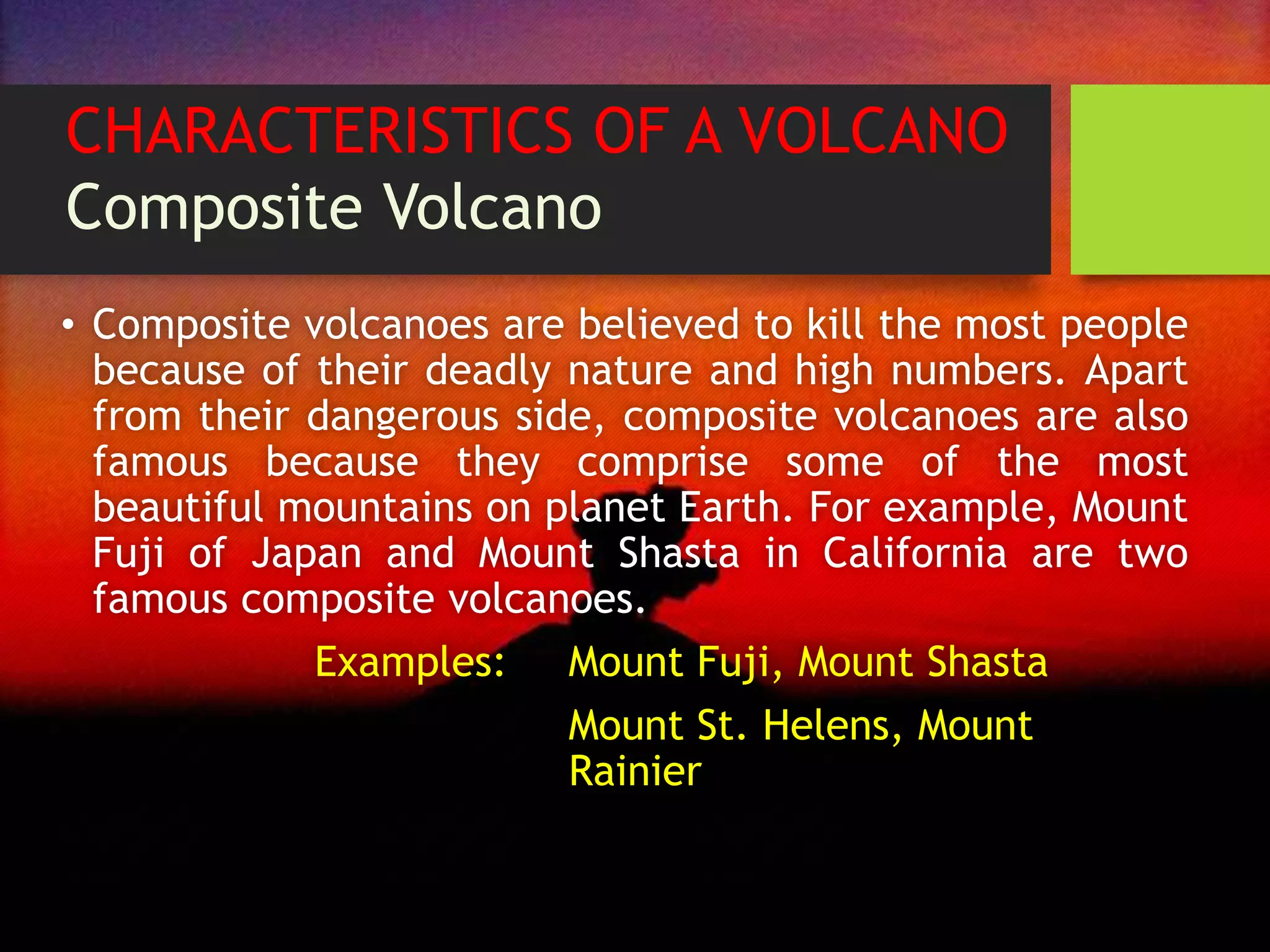 CHARACTERISTICS OF A VOLCANO
Composite Volcano

• Composite volcanoes are believed to kill the most people because of their deadly nature and high numbers. Apart from their dangerous side, composite volcanoes are also famous because they comprise some of the most beautiful mountains on planet Earth. For example, Mount Fuji of Japan and Mount Shasta in California are two famous composite volcanoes.

Examples: Mount Fuji, Mount Shasta

Mount St. Helens, Mount Rainier